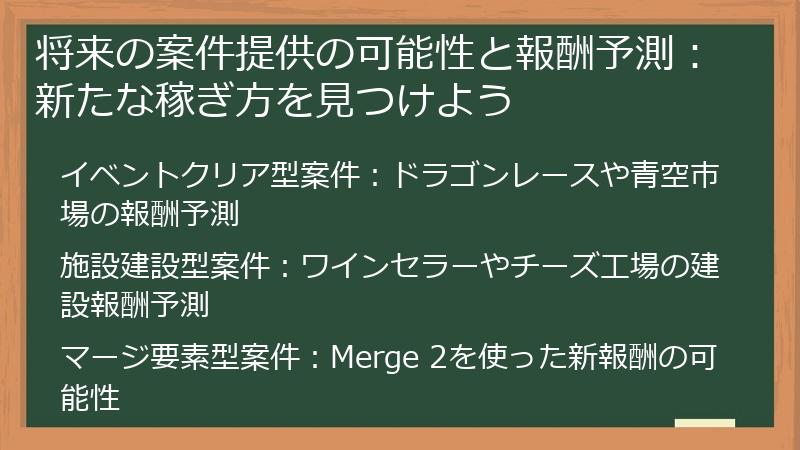 将来の案件提供の可能性と報酬予測：新たな稼ぎ方を見つけよう

イベントクリア型案件：ドラゴンレースや青空市場の報酬予測

施設建設型案件：ワインセラーやチーズ工場の建設報酬予測

マージ要素型案件：Merge 2を使った新報酬の可能性